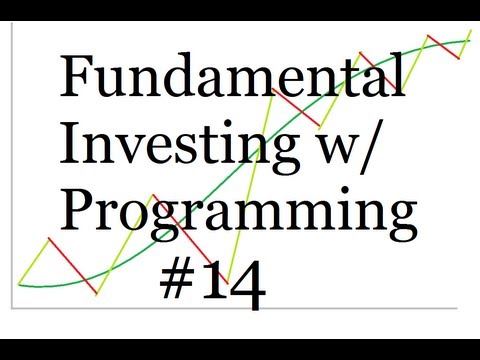 Fundamental Investing w/ Programming #14